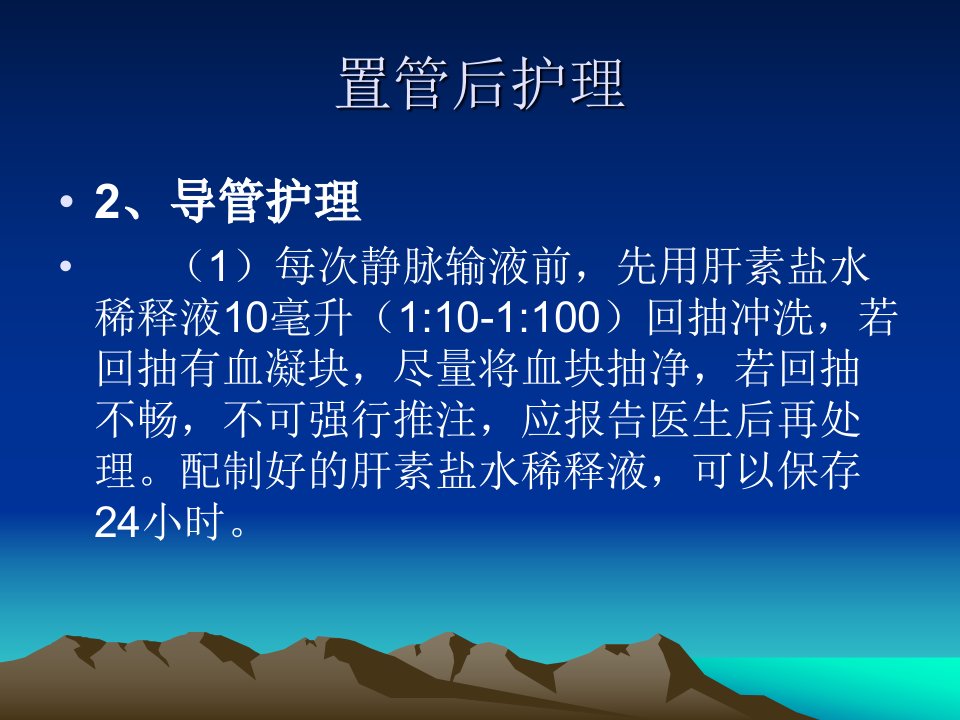 置管后护理

• 2、导管护理

• （1）每次静脉输液前，先用肝素盐水稀释液10毫升（1:10-1:100）回抽冲洗，若回抽有血凝块，尽量将血块抽净，若回抽不畅，不可强行推注，应报告医生后再处理。配制好的肝素盐水稀释液，可以保存24小时。